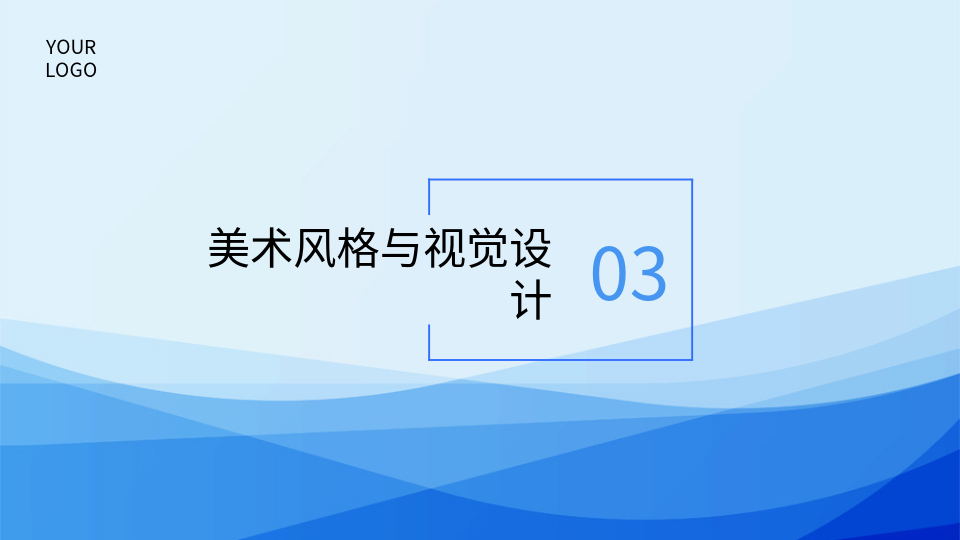 YOUR
LOGO

美术风格与视觉设计

03